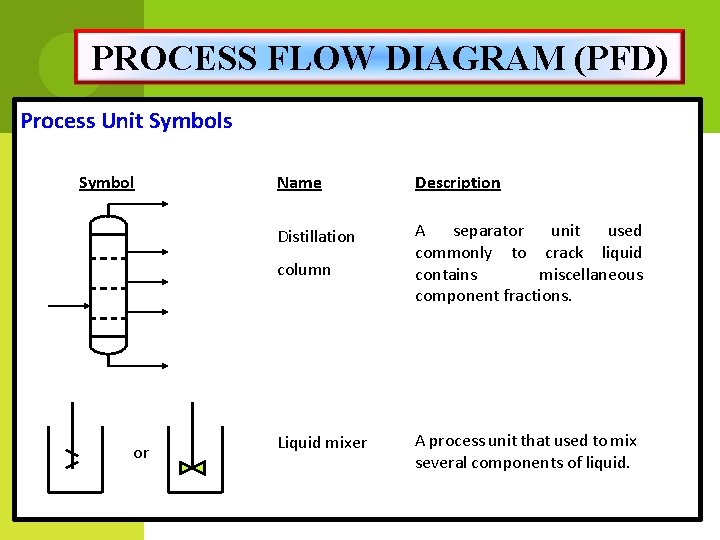 PROCESS FLOW DIAGRAM (PFD)

Process Unit Symbols

| Symbol | Name | Description |
|---|---|---|
| | Distillation column | A separator unit used commonly to crack liquid contains miscellaneous component fractions. |
| or | Liquid mixer | A process unit that used to mix several components of liquid. |